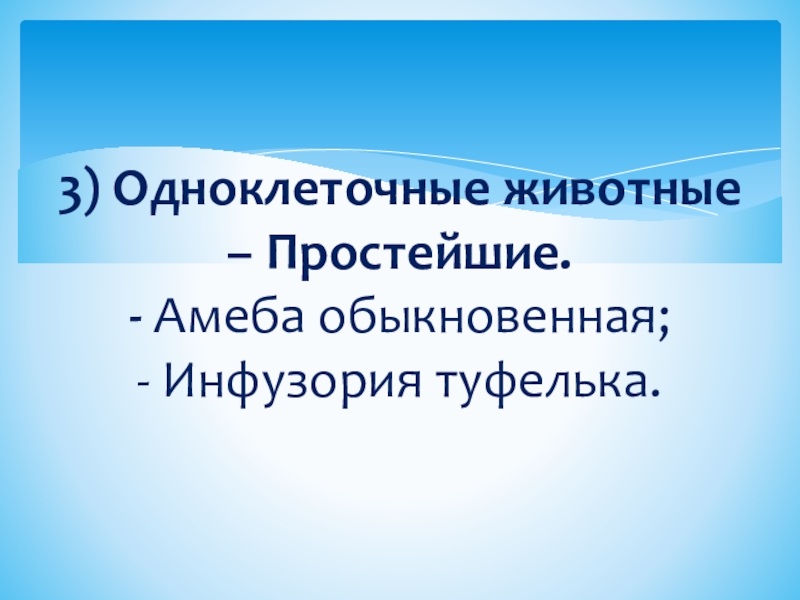 3) Одноклеточные животные – Простейшие.
- Амеба обыкновенная;
- Инфузория туфелька.